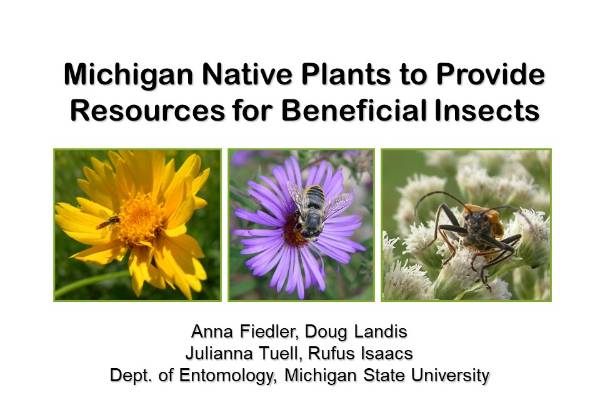 Michigan Native Plants to Provide Resources for Beneficial Insects

Anna Fiedler, Doug Landis
Julianna Tuell, Rufus Isaacs
Dept. of Entomology, Michigan State University